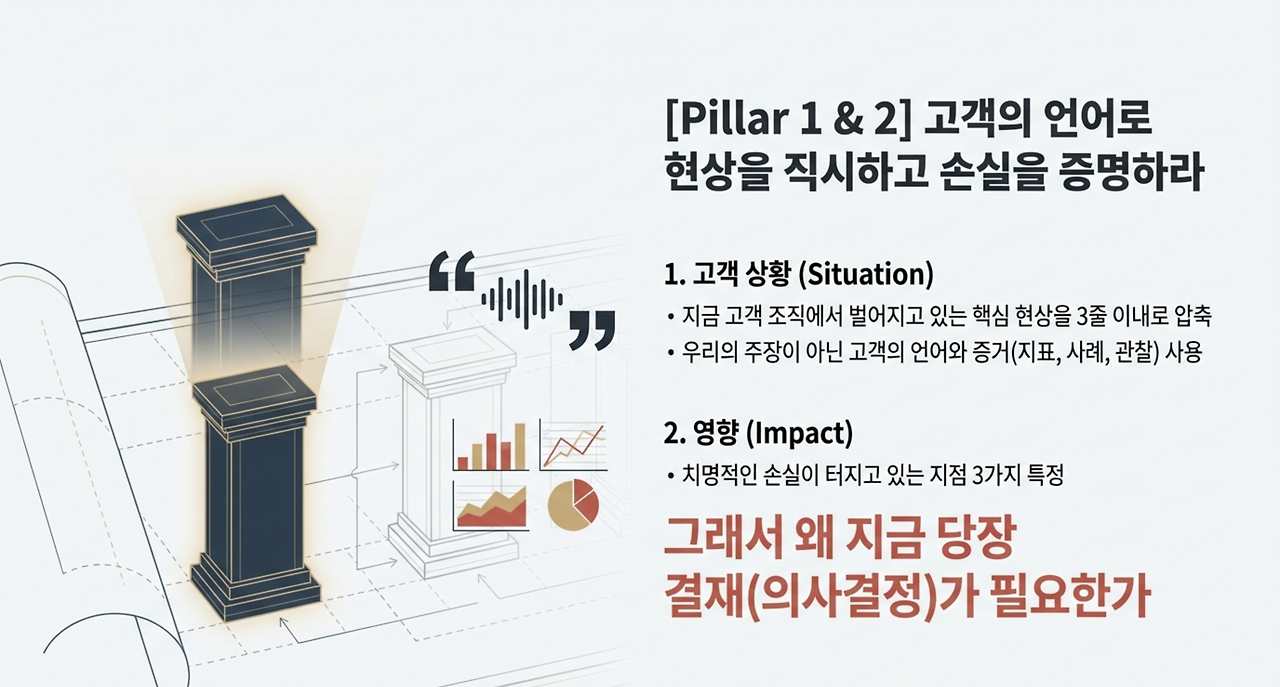 [Pillar 1 & 2] 고객의 언어로 현상을 직시하고 손실을 증명하라

1. 고객 상황 (Situation)

• 지금 고객 조직에서 벌어지고 있는 핵심 현상을 3줄 이내로 압축
• 우리의 주장이 아닌 고객의 언어와 증거(지표, 사례, 관찰) 사용

2. 영향 (Impact)

• 치명적인 손실이 터지고 있는 지점 3가지 특정

그래서 왜 지금 당장 결재(의사결정)가 필요한가